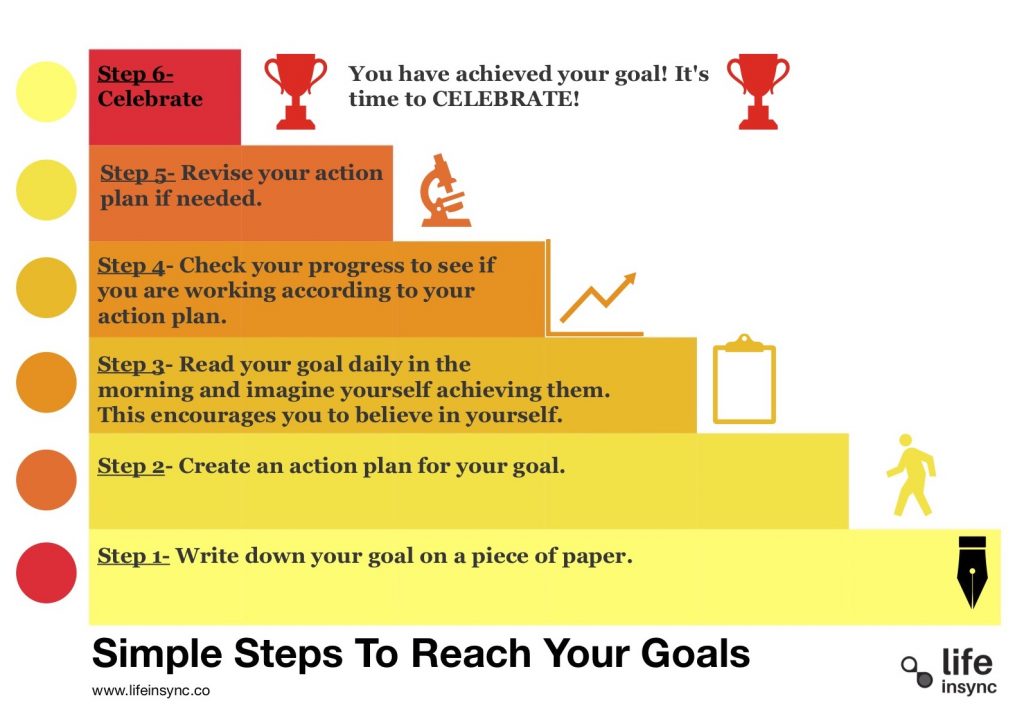 Step 6- Celebrate

You have achieved your goal! It's time to CELEBRATE!

Step 5- Revise your action plan if needed.

Step 4- Check your progress to see if you are working according to your action plan.

Step 3- Read your goal daily in the morning and imagine yourself achieving them. This encourages you to believe in yourself.

Step 2- Create an action plan for your goal.

Step 1- Write down your goal on a piece of paper.

Simple Steps To Reach Your Goals

www.lifeinsync.co

life insync